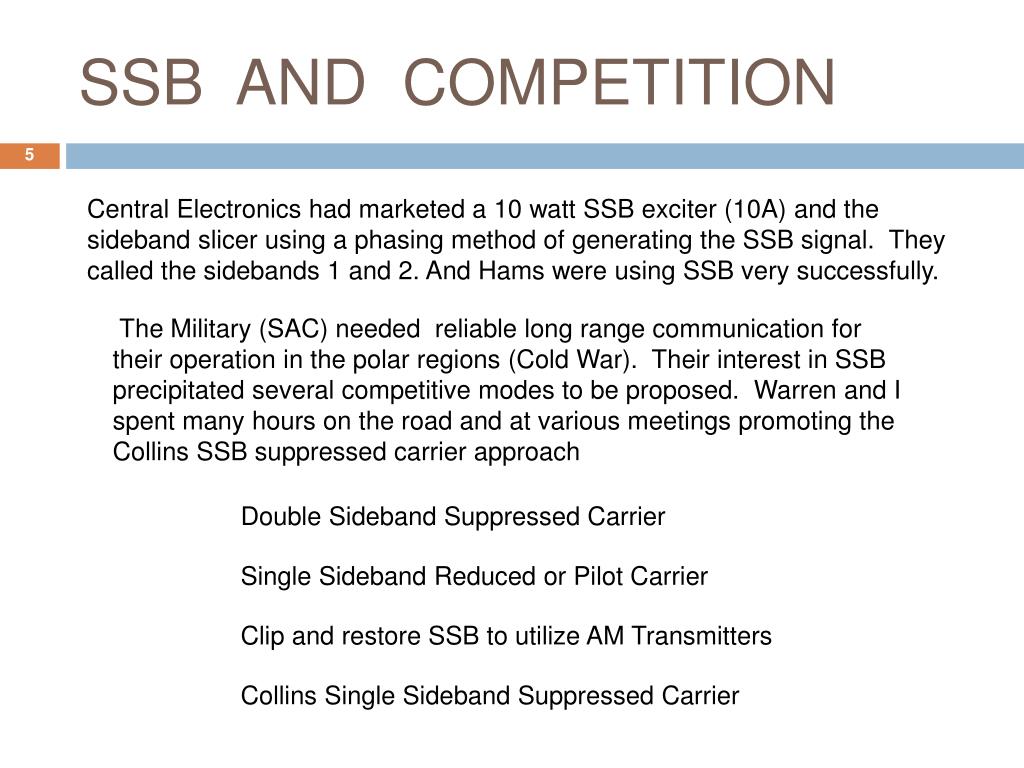 SSB AND COMPETITION

5

Central Electronics had marketed a 10 watt SSB exciter (10A) and the sideband slicer using a phasing method of generating the SSB signal. They called the sidebands 1 and 2. And Hams were using SSB very successfully.

The Military (SAC) needed reliable long range communication for their operation in the polar regions (Cold War). Their interest in SSB precipitated several competitive modes to be proposed. Warren and I spent many hours on the road and at various meetings promoting the Collins SSB suppressed carrier approach

Double Sideband Suppressed Carrier

Single Sideband Reduced or Pilot Carrier

Clip and restore SSB to utilize AM Transmitters

Collins Single Sideband Suppressed Carrier